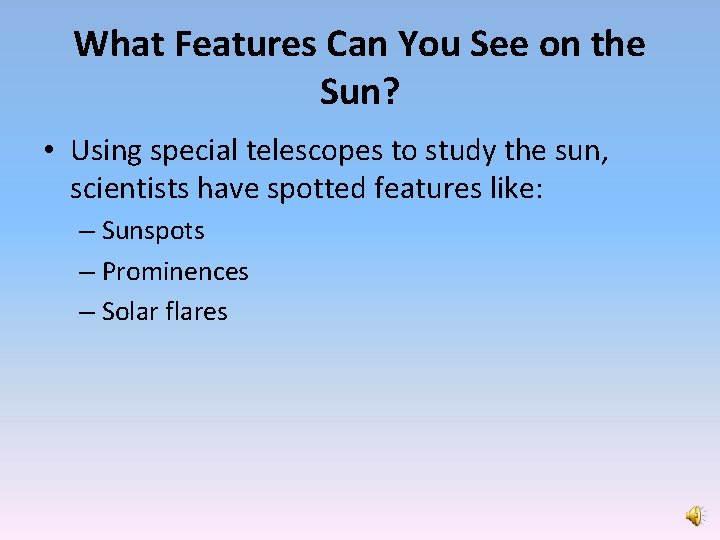 What Features Can You See on the Sun?

• Using special telescopes to study the sun, scientists have spotted features like:
– Sunspots
– Prominences
– Solar flares